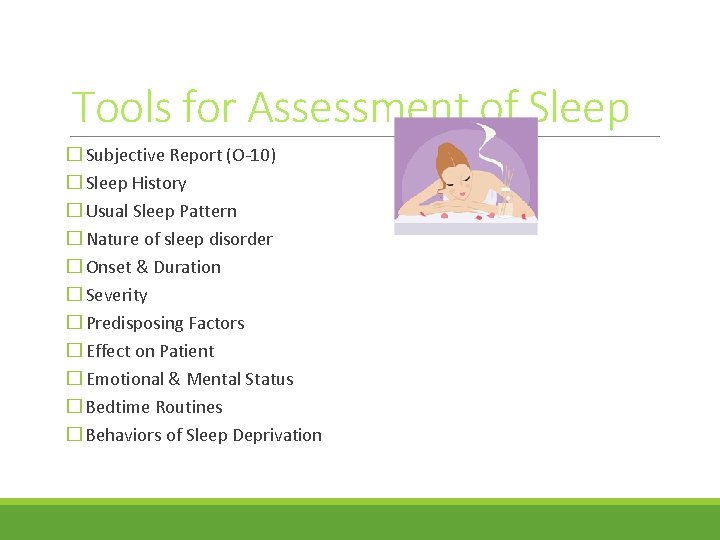 Tools for Assessment of Sleep

☐ Subjective Report (O-10)
☐ Sleep History
☐ Usual Sleep Pattern
☐ Nature of sleep disorder
☐ Onset & Duration
☐ Severity
☐ Predisposing Factors
☐ Effect on Patient
☐ Emotional & Mental Status
☐ Bedtime Routines
☐ Behaviors of Sleep Deprivation